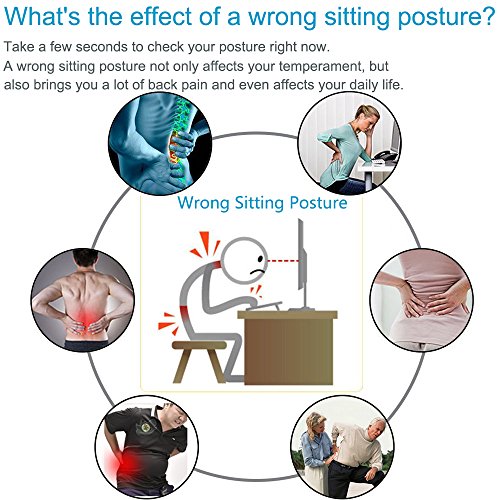 What's the effect of a wrong sitting posture?

Take a few seconds to check your posture right now.
A wrong sitting posture not only affects your temperament, but also brings you a lot of back pain and even affects your daily life.

Wrong Sitting Posture